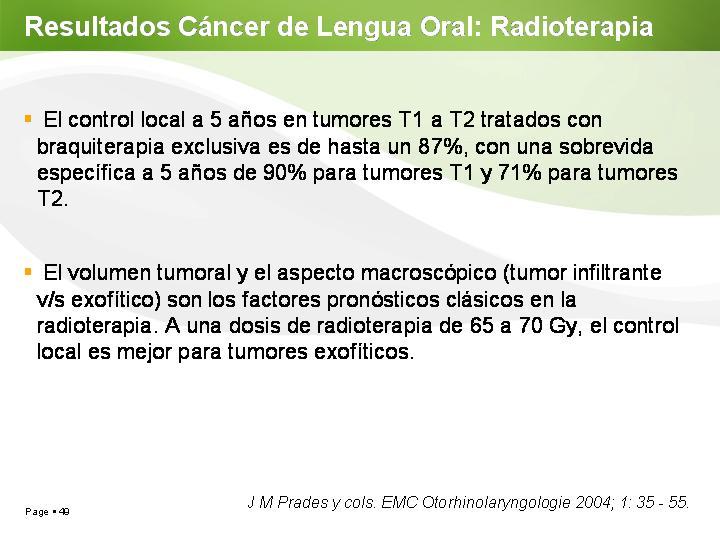 Resultados Cáncer de Lengua Oral: Radioterapia

▪ El control local a 5 años en tumores T1 a T2 tratados con braquiterapia exclusiva es de hasta un 87%, con una sobrevida específica a 5 años de 90% para tumores T1 y 71% para tumores T2.

▪ El volumen tumoral y el aspecto macroscópico (tumor infiltrante v/s exofítico) son los factores pronósticos clásicos en la radioterapia. A una dosis de radioterapia de 65 a 70 Gy, el control local es mejor para tumores exofíticos.

J M Prades y cols. EMC Otorhinolaryngologie 2004; 1: 35 - 55.

Page ▪ 49